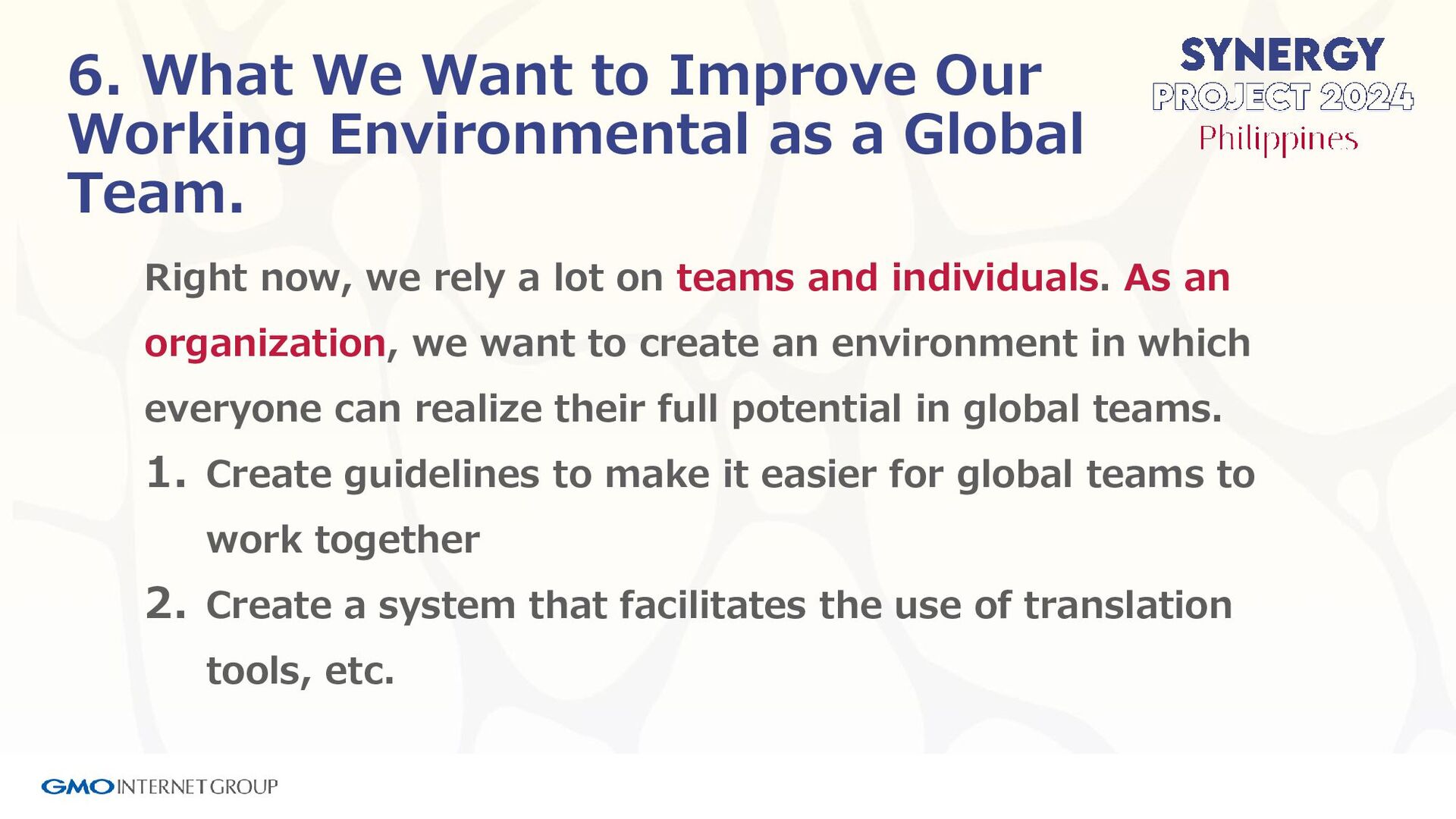 6. What We Want to Improve Our Working Environmental as a Global Team.

SYNERGY
PROJECT 2024
Philippines

Right now, we rely a lot on teams and individuals. As an organization, we want to create an environment in which everyone can realize their full potential in global teams.

1. Create guidelines to make it easier for global teams to work together
2. Create a system that facilitates the use of translation tools, etc.

GMO INTERNET GROUP